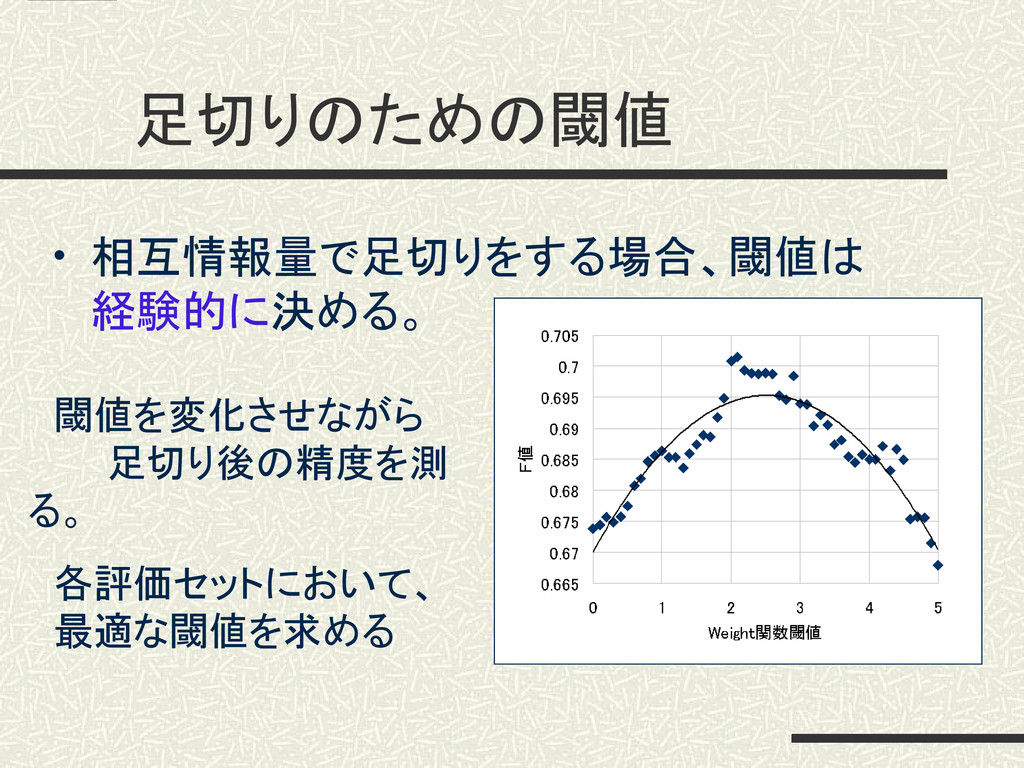 足切りのための閾値

• 相互情報量で足切りをする場合、閾値は経験的に決める。

閾値を変化させながら足切り後の精度を測る。

各評価セットにおいて、最適な閾値を求める

0.705
0.7
0.695
0.69
0.685
0.68
0.675
0.67
0.665
F値
0 1 2 3 4 5
Weight関数閾値